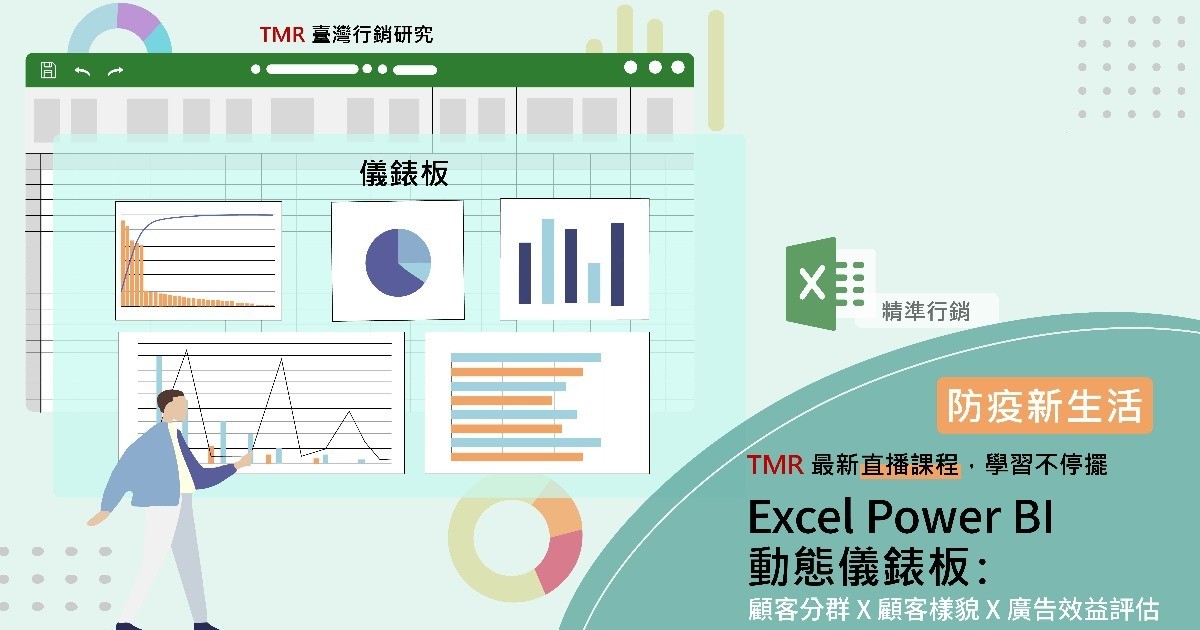 TMR 臺灣行銷研究

儀錶板

X

精準行銷

防疫新生活

TMR 最新直播課程，學習不停擺

Excel Power BI
動態儀錶板：
顧客分群 X 顧客樣貌 X 廣告效益評估